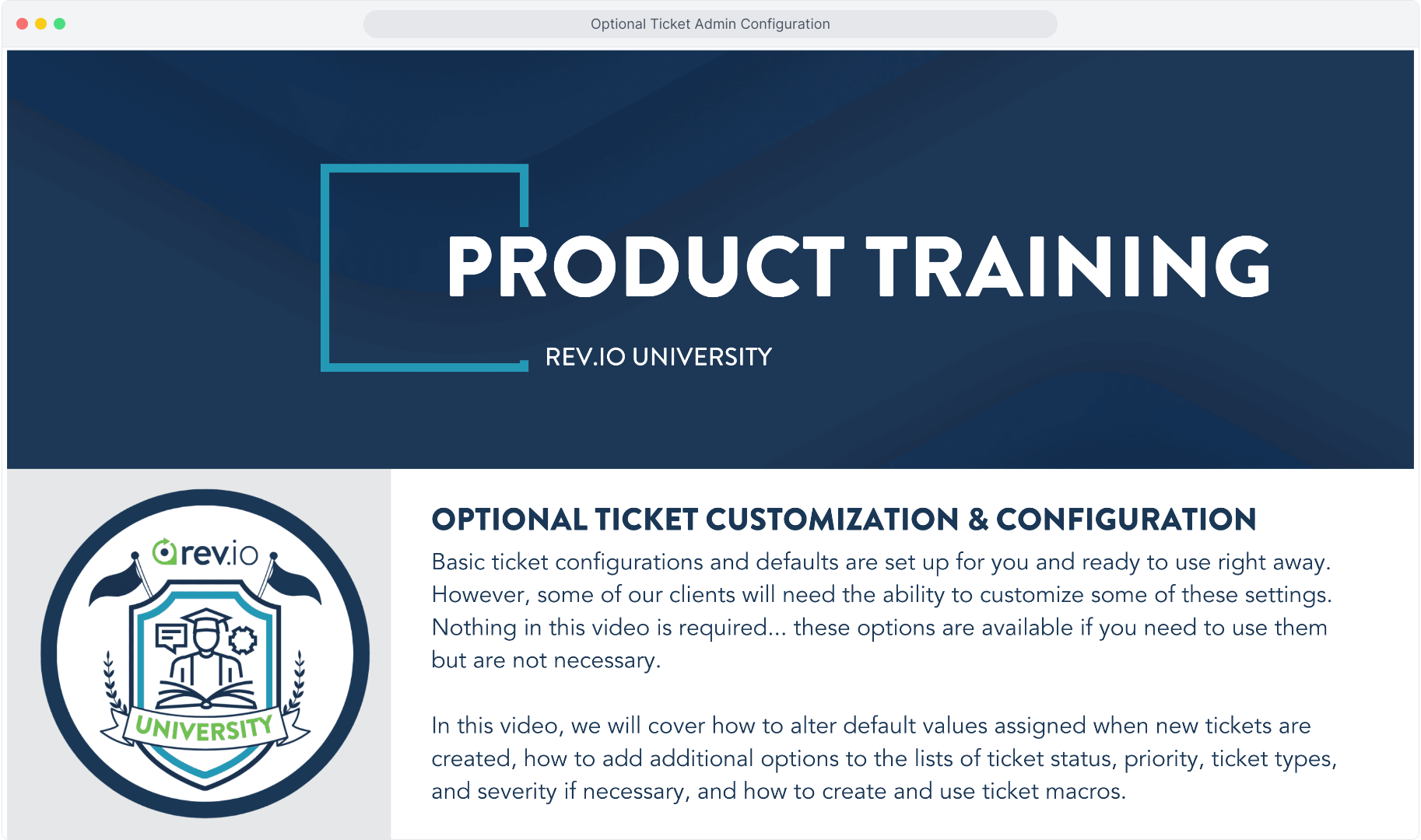 Optional Ticket Admin Configuration

PRODUCT TRAINING

REV.IO UNIVERSITY

rev.io

UNIVERSITY

OPTIONAL TICKET CUSTOMIZATION & CONFIGURATION

Basic ticket configurations and defaults are set up for you and ready to use right away. However, some of our clients will need the ability to customize some of these settings. Nothing in this video is required... these options are available if you need to use them but are not necessary.

In this video, we will cover how to alter default values assigned when new tickets are created, how to add additional options to the lists of ticket status, priority, ticket types, and severity if necessary, and how to create and use ticket macros.